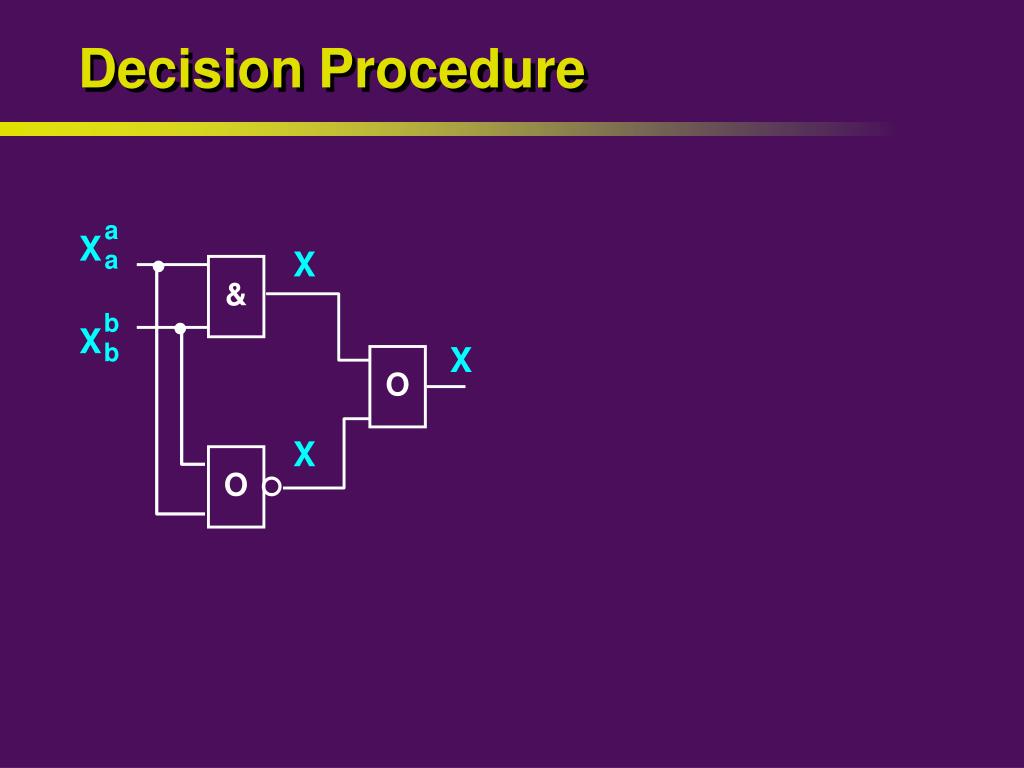 Decision Procedure

$X_a^a$

$X_b^b$

&

X

O

X

O

X